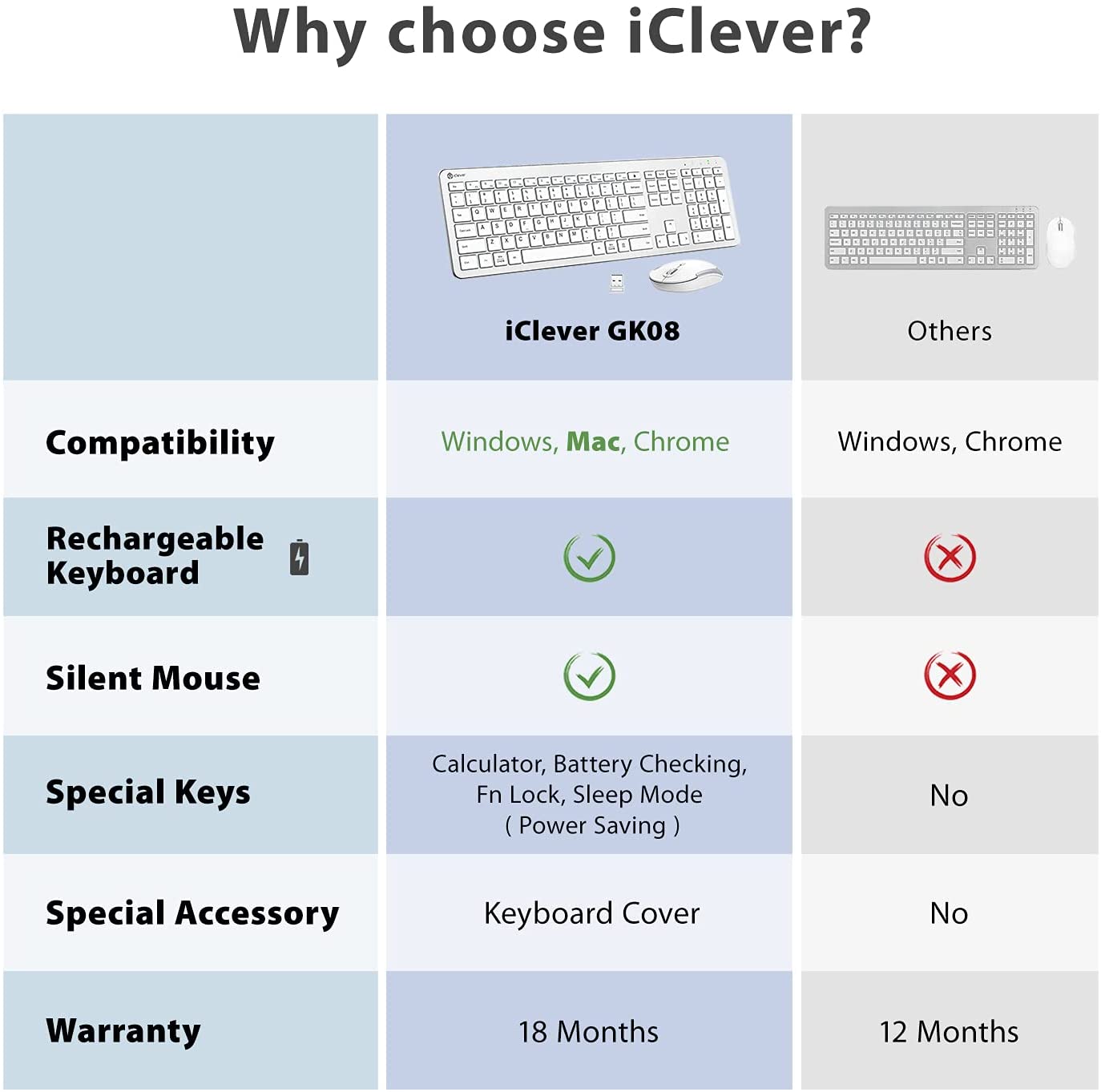 Why choose iClever?

| | iClever GK08 | Others |
|---|---|---|
| Compatibility | Windows, Mac, Chrome | Windows, Chrome |
| Rechargeable Keyboard | ✓ | ✗ |
| Silent Mouse | ✓ | ✗ |
| Special Keys | Calculator, Battery Checking, Fn Lock, Sleep Mode ( Power Saving ) | No |
| Special Accessory | Keyboard Cover | No |
| Warranty | 18 Months | 12 Months |